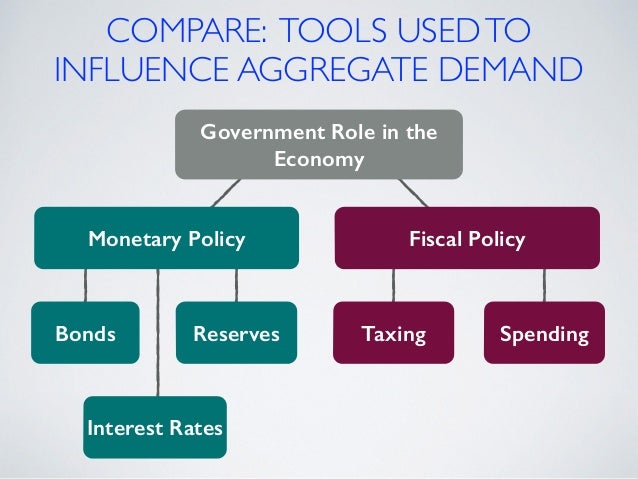 COMPARE: TOOLS USED TO INFLUENCE AGGREGATE DEMAND

Government Role in the Economy

Monetary Policy

Bonds

Reserves

Interest Rates

Fiscal Policy

Taxing

Spending